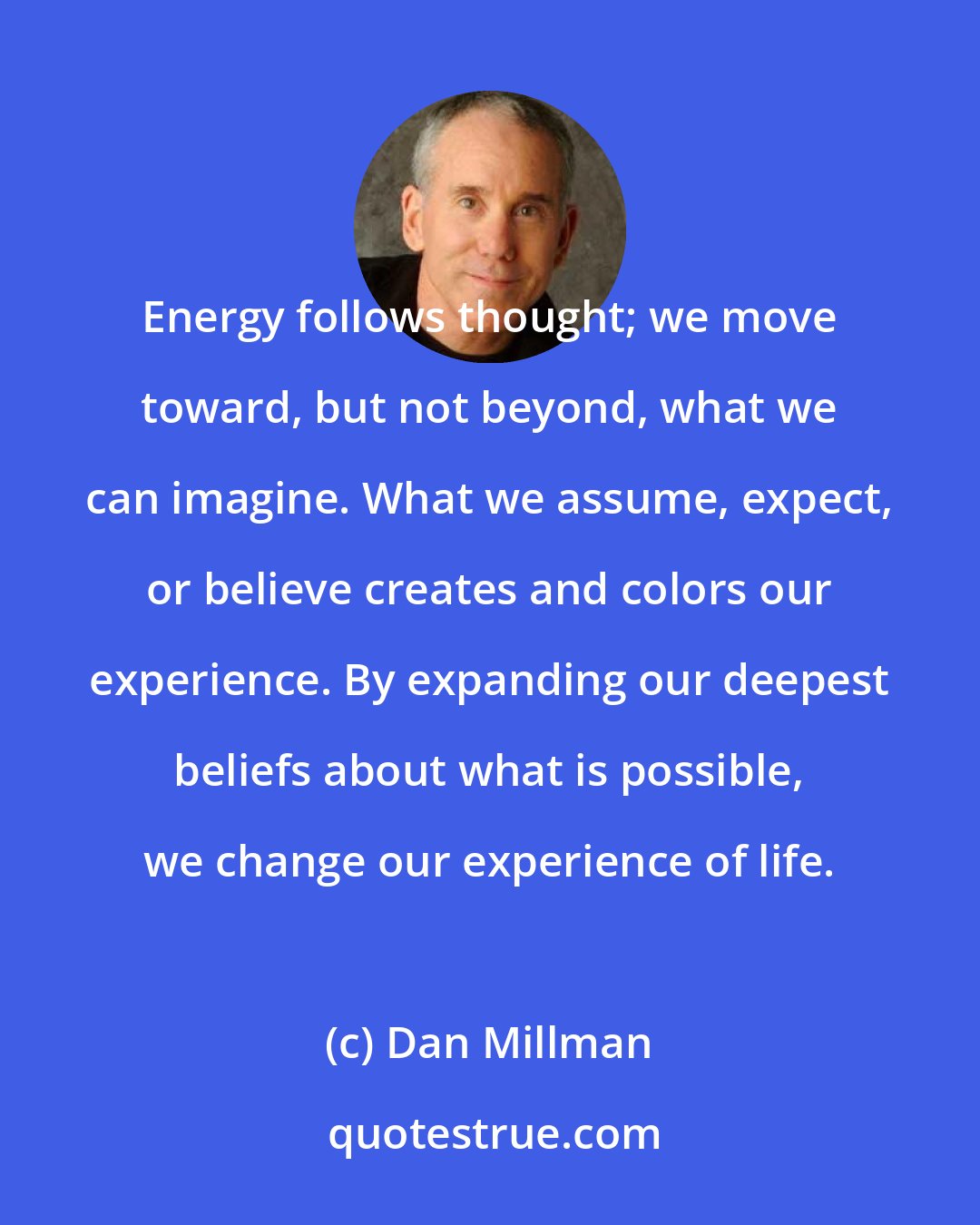 Energy follows thought; we move toward, but not beyond, what we can imagine. What we assume, expect, or believe creates and colors our experience. By expanding our deepest beliefs about what is possible, we change our experience of life.

(c) Dan Millman

quotestrue.com